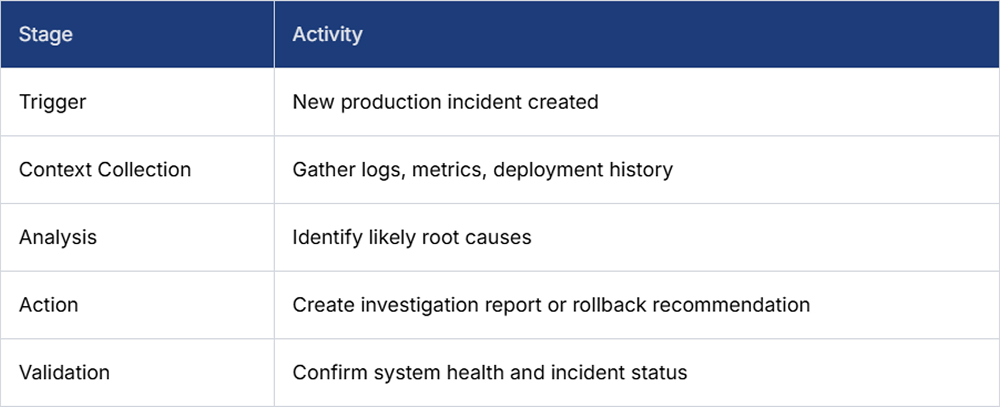 | Stage | Activity |
|---|---|
| Trigger | New production incident created |
| Context Collection | Gather logs, metrics, deployment history |
| Analysis | Identify likely root causes |
| Action | Create investigation report or rollback recommendation |
| Validation | Confirm system health and incident status |